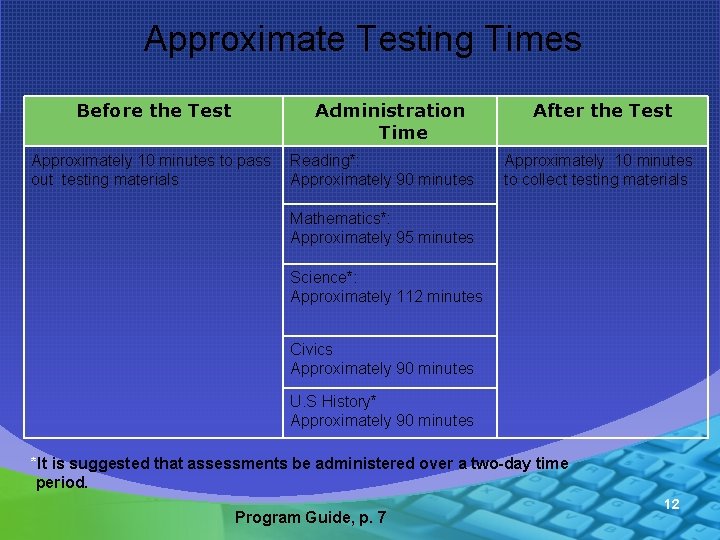 Approximate Testing Times

| Before the Test | Administration Time | After the Test |
|---|---|---|
| Approximately 10 minutes to pass out testing materials | Reading*: Approximately 90 minutes | Approximately 10 minutes to collect testing materials |
| | Mathematics*: Approximately 95 minutes | |
| | Science*: Approximately 112 minutes | |
| | Civics Approximately 90 minutes | |
| | U.S History* Approximately 90 minutes | |

*It is suggested that assessments be administered over a two-day time period.

Program Guide, p. 7

12